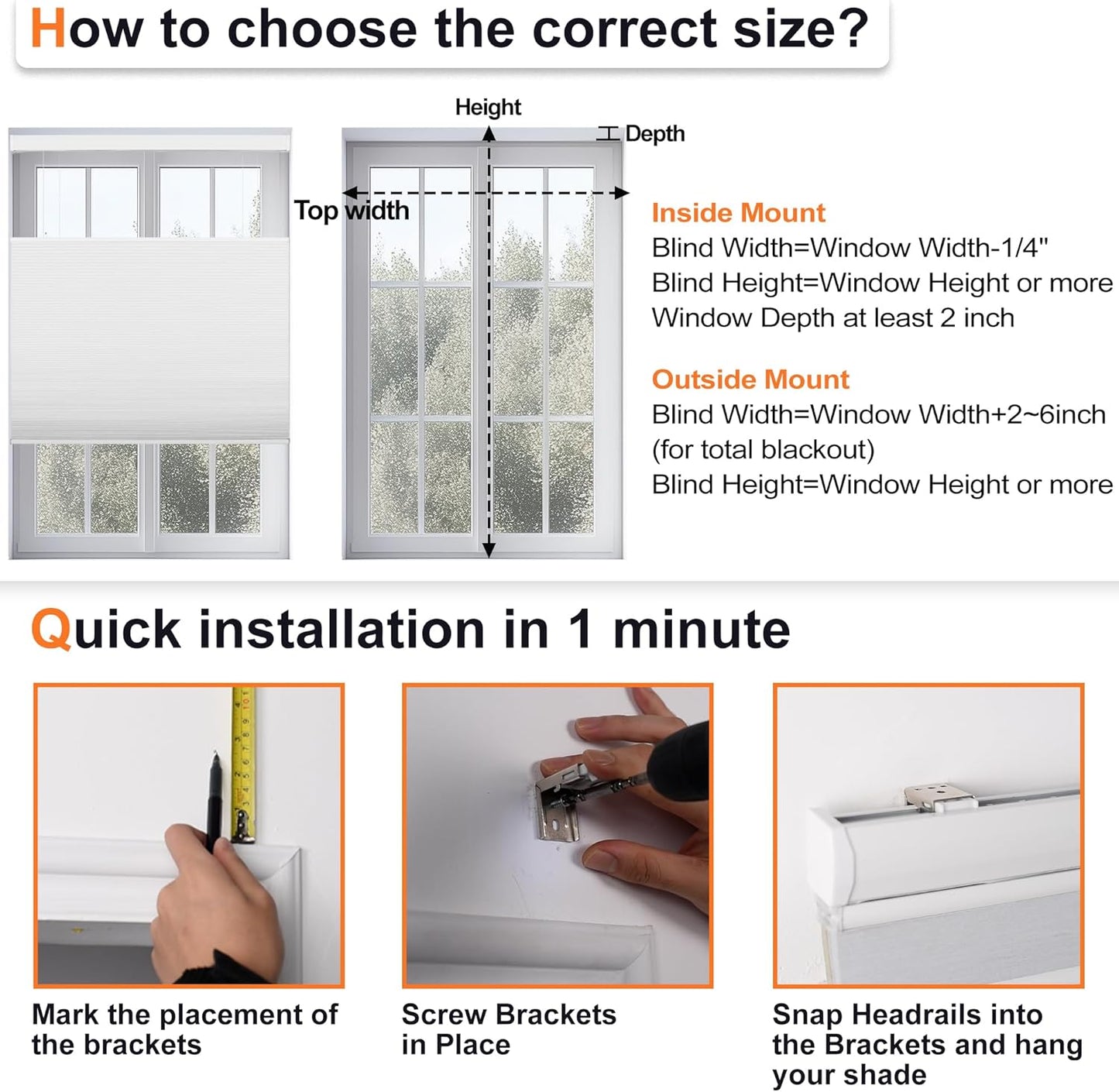 How to choose the correct size?

Height

Depth

Top width

Inside Mount
Blind Width=Window Width-1/4"
Blind Height=Window Height or more
Window Depth at least 2 inch

Outside Mount
Blind Width=Window Width+2~6inch (for total blackout)
Blind Height=Window Height or more

Quick installation in 1 minute

Mark the placement of the brackets

Screw Brackets in Place

Snap Headrails into the Brackets and hang your shade